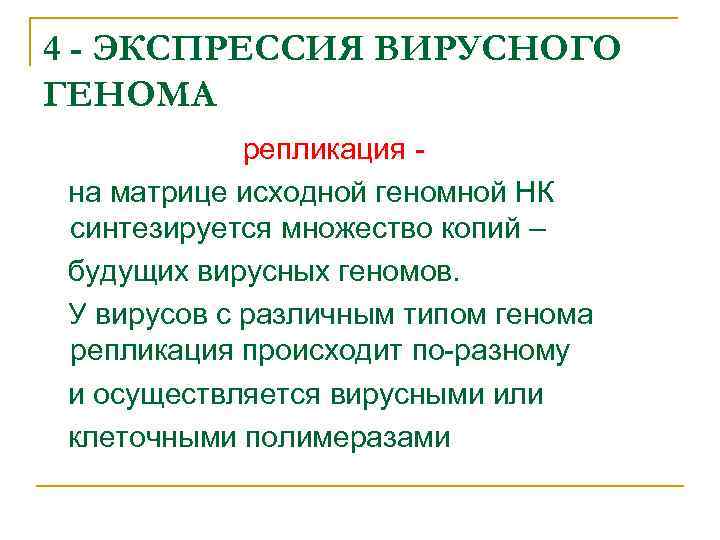 4 - ЭКСПРЕССИЯ ВИРУСНОГО ГЕНОМА

репликация -

на матрице исходной геномной НК синтезируется множество копий –

будущих вирусных геномов.

У вирусов с различным типом генома репликация происходит по-разному

и осуществляется вирусными или

клеточными полимеразами